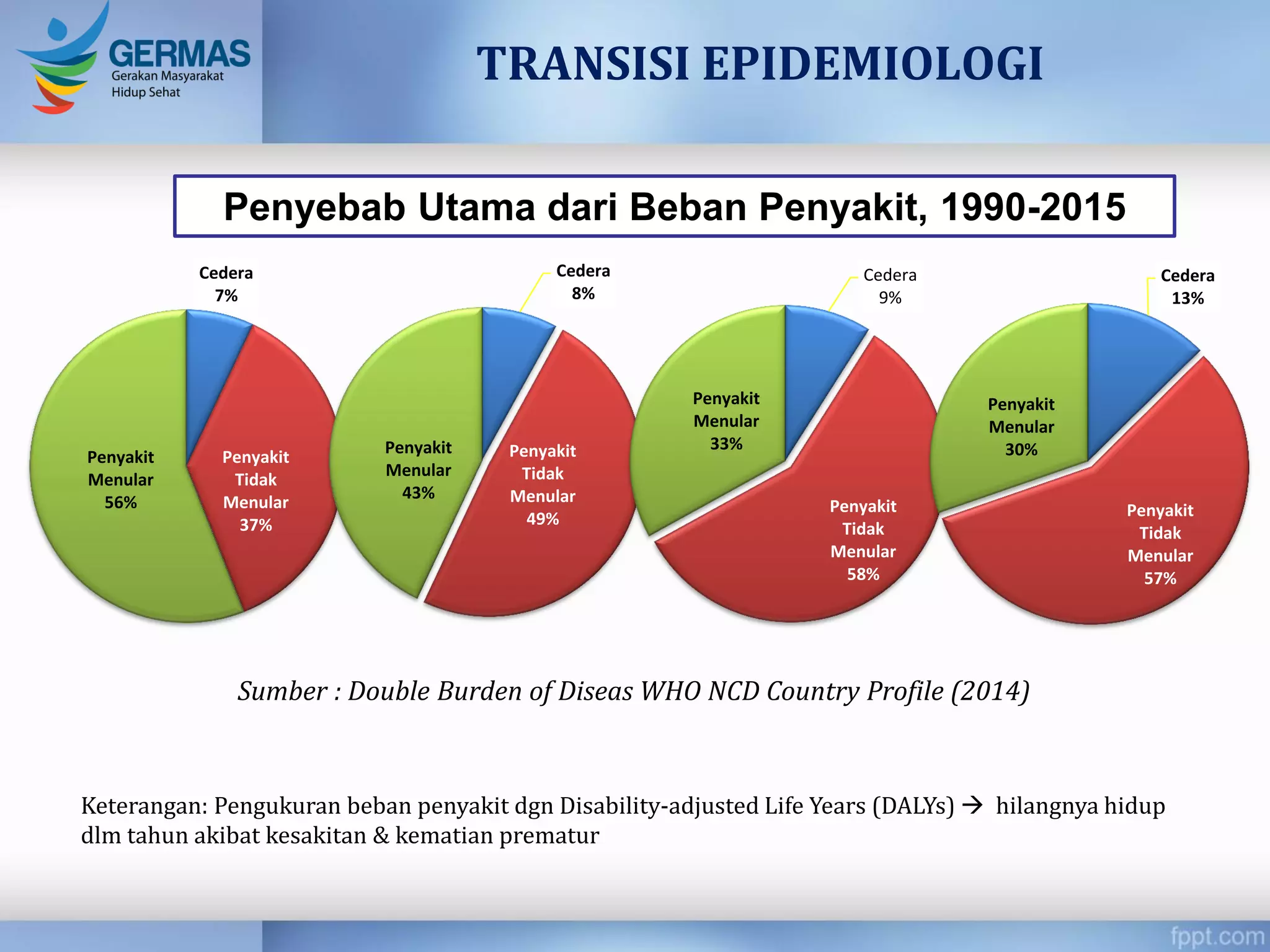 GERMAS
Gerakan Masyarakat
Hidup Sehat

TRANSISI EPIDEMIOLOGI

Penyebab Utama dari Beban Penyakit, 1990-2015

Cedera
7%

Penyakit
Menular
56%

Penyakit
Tidak
Menular
37%

Cedera
8%

Penyakit
Menular
43%

Penyakit
Tidak
Menular
49%

Cedera
9%

Penyakit
Menular
33%

Penyakit
Tidak
Menular
58%

Cedera
13%

Penyakit
Menular
30%

Penyakit
Tidak
Menular
57%

Sumber : Double Burden of Diseas WHO NCD Country Profile (2014)

Keterangan: Pengukuran beban penyakit dgn Disability-adjusted Life Years (DALYs) → hilangnya hidup dlm tahun akibat kesakitan & kematian prematur

fppt.com